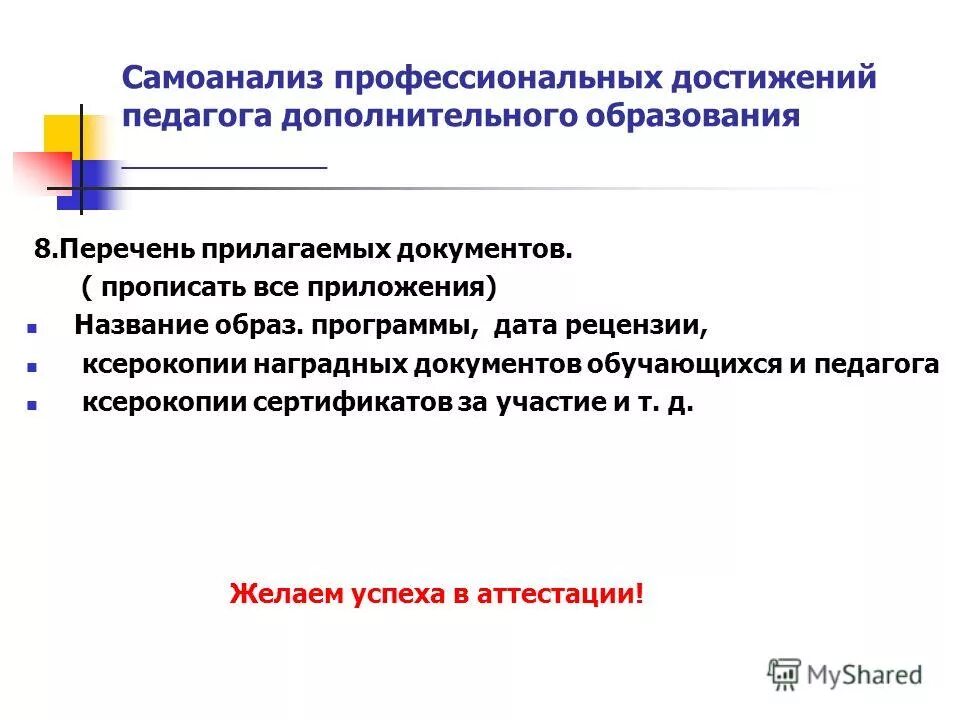 Самоанализ профессиональных достижений педагога дополнительного образования

8.Перечень прилагаемых документов.
( прописать все приложения)

- Название образ. программы, дата рецензии,
- ксерокопии наградных документов обучающихся и педагога
- ксерокопии сертификатов за участие и т. д.

Желаем успеха в аттестации!

MyShared